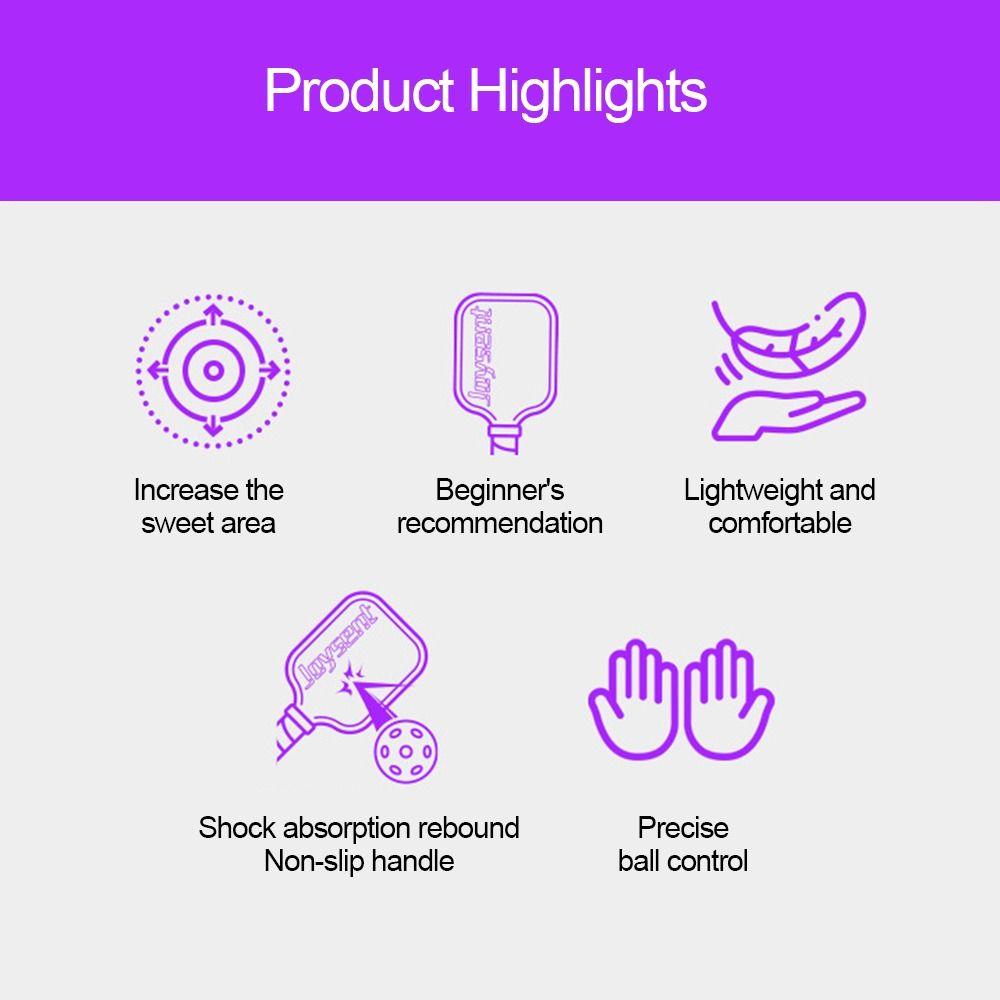 Product Highlights

Joysent

Increase the sweet area

Beginner's recommendation

Lightweight and comfortable

Joysent

Shock absorption rebound Non-slip handle

Precise ball control